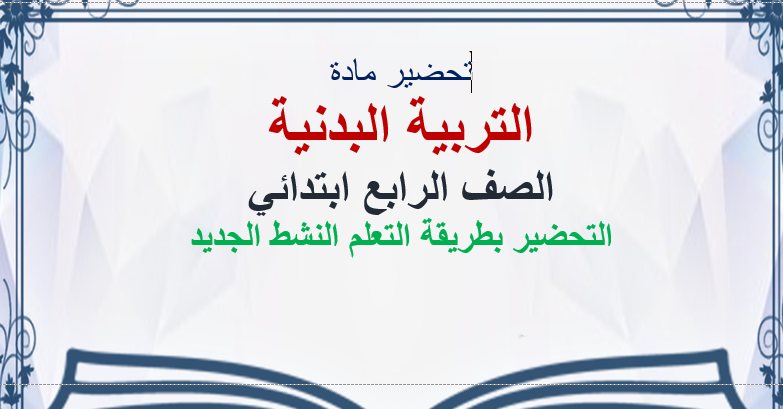 تحضير مادة

التربية البدنية

الصف الرابع ابتدائي

التحضير بطريقة التعلم النشط الجديد